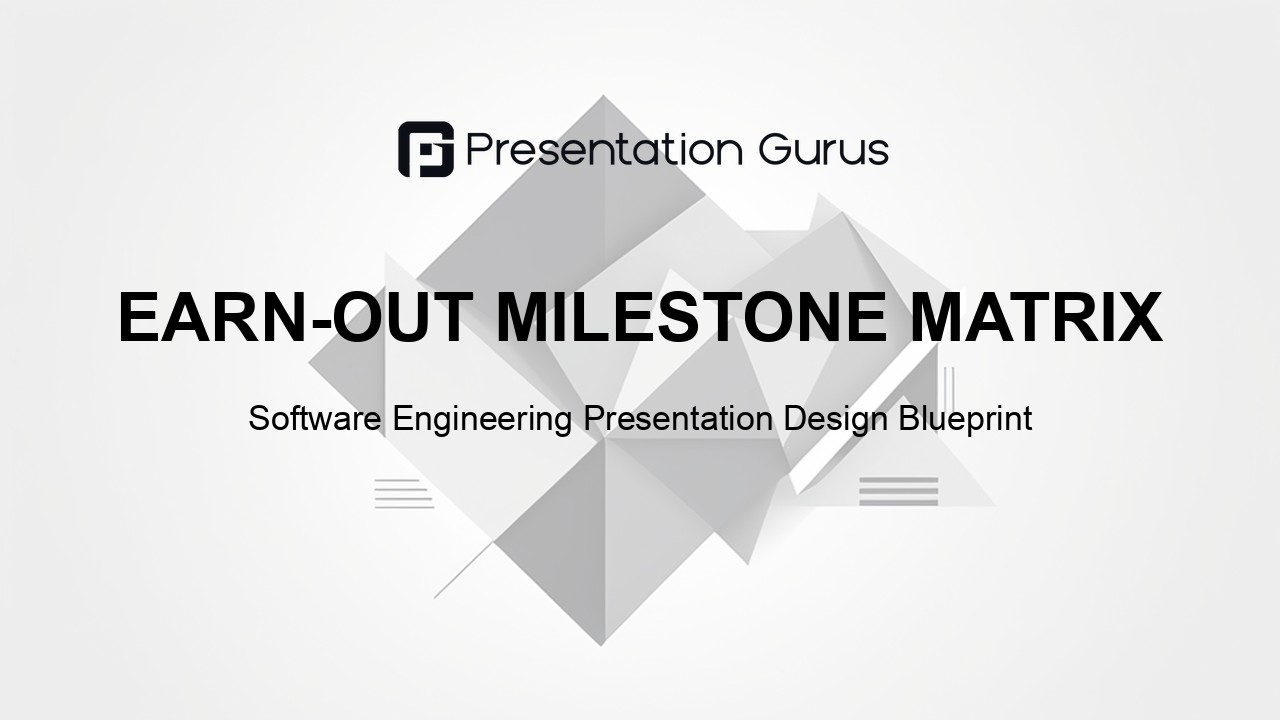 Presentation Gurus

EARN-OUT MILESTONE MATRIX

Software Engineering Presentation Design Blueprint